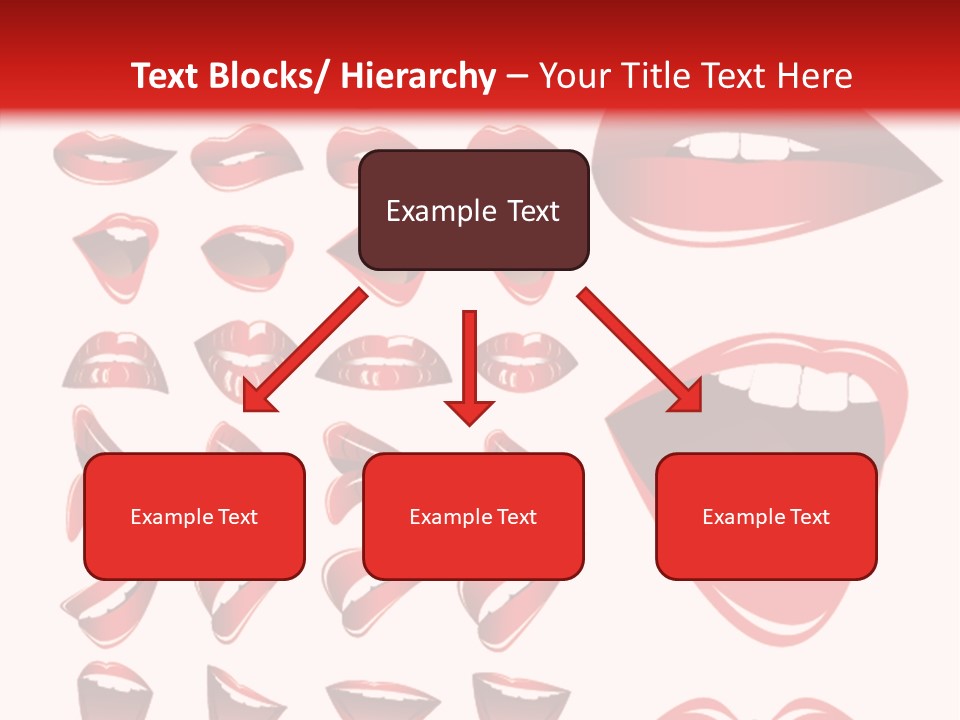 Text Blocks/ Hierarchy – Your Title Text Here

Example Text

Example Text

Example Text

Example Text